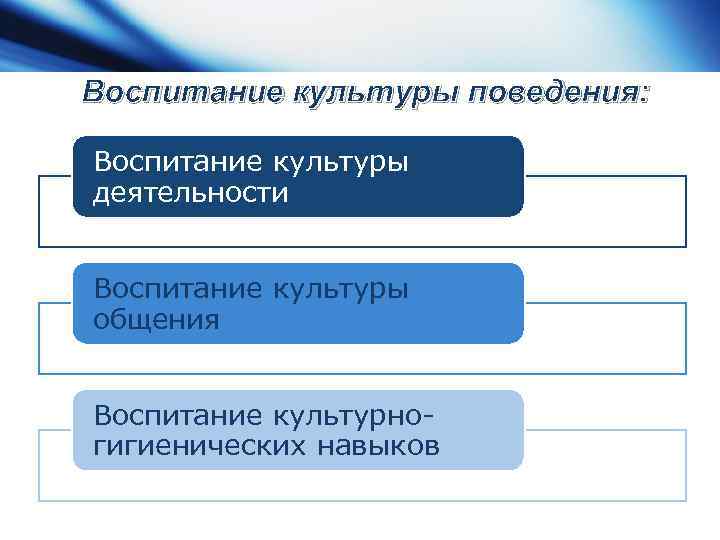 Воспитание культуры поведения:

Воспитание культуры деятельности

Воспитание культуры общения

Воспитание культурно-гигиенических навыков